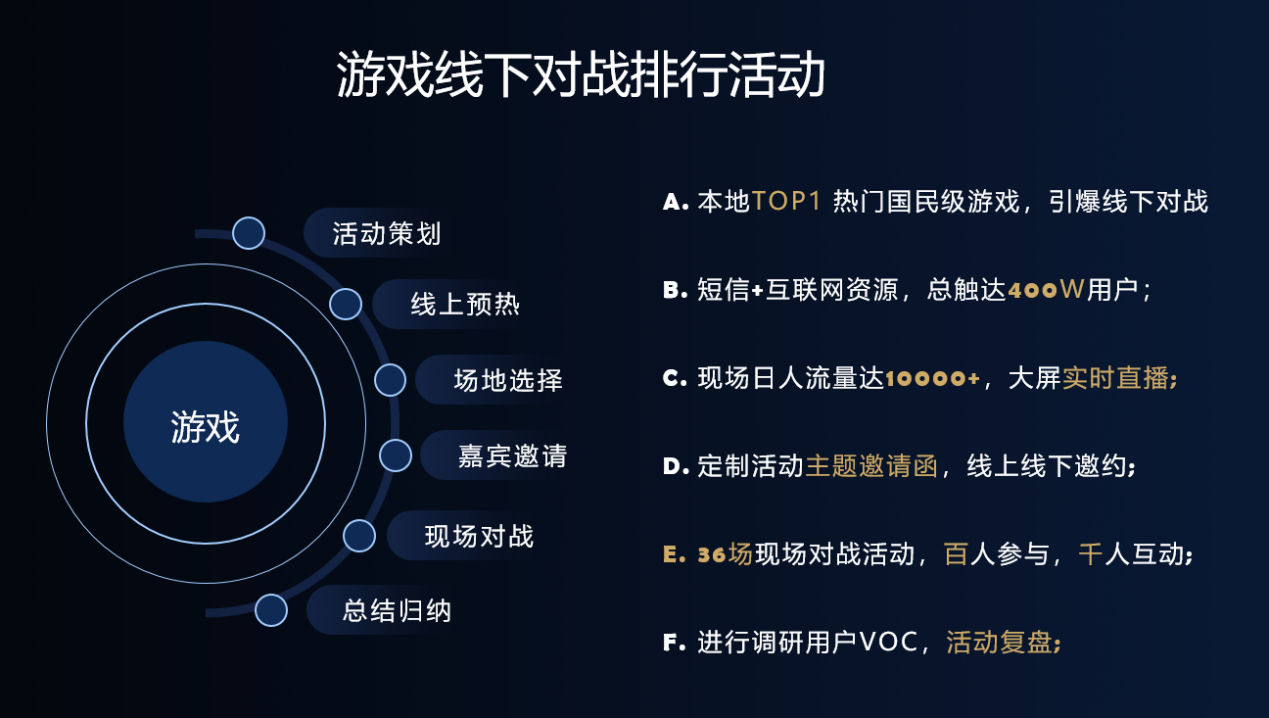 游戏线下对战排行活动

游戏

活动策划

线上预热

场地选择

嘉宾邀请

现场对战

总结归纳

A. 本地TOP1 热门国民级游戏，引爆线下对战

B. 短信+互联网资源，总触达400W用户；

C. 现场日人流量达10000+，大屏实时直播；

D. 定制活动主题邀请函，线上线下邀约；

E. 36场现场对战活动，百人参与，千人互动；

F. 进行调研用户VOC，活动复盘；